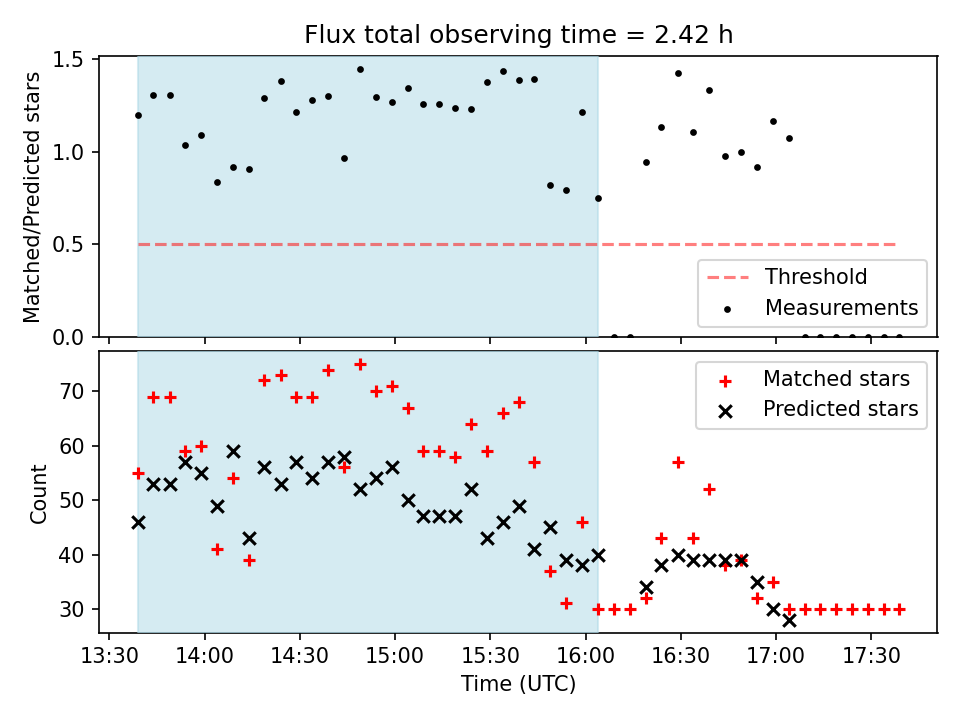 Flux total observing time = 2.42 h

Matched/Predicted stars

1.5
1.0
0.5
0.0

Threshold
Measurements

Count

70
60
50
40
30

Matched stars
Predicted stars

13:30 14:00 14:30 15:00 15:30 16:00 16:30 17:00 17:30

Time (UTC)